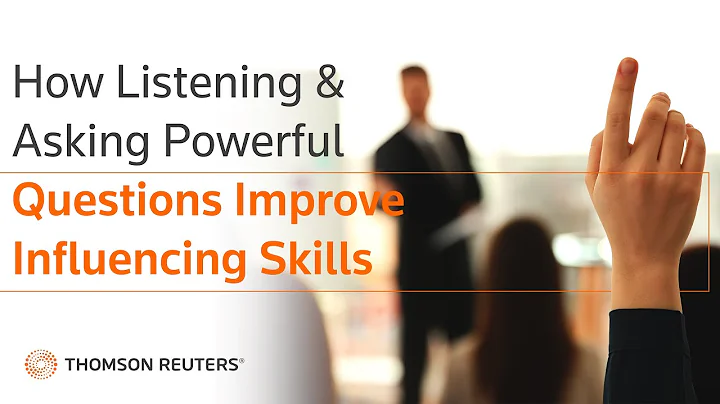 How Listening & Asking Powerful Questions Improve Influencing Skills

THOMSON REUTERS®